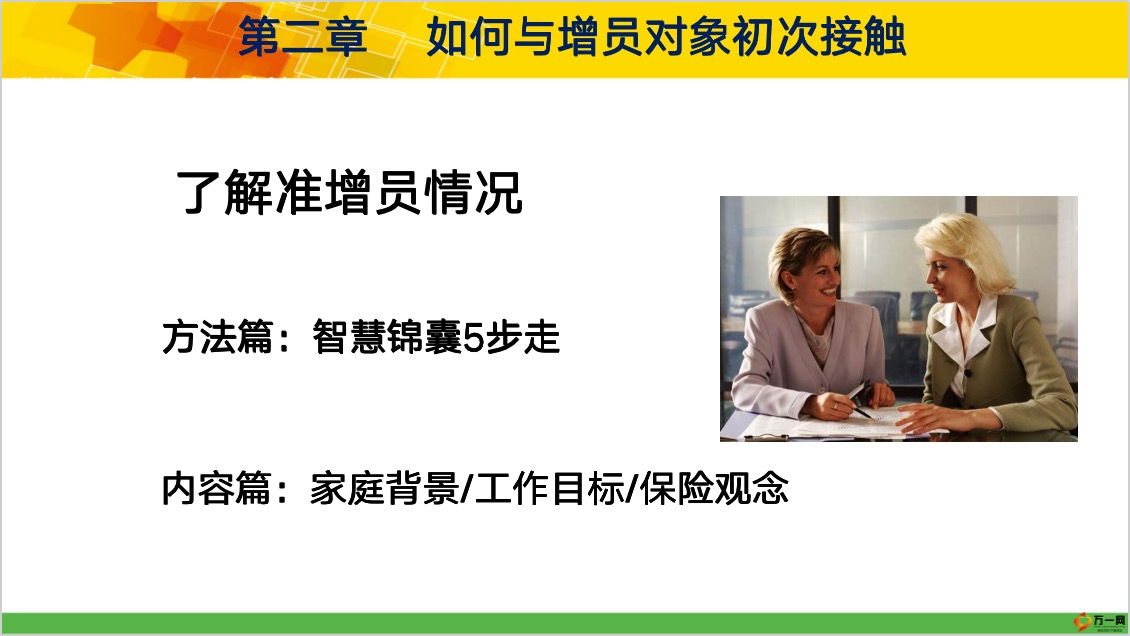 第二章　如何与增员对象初次接触

了解准增员情况

方法篇：智慧锦囊5步走

内容篇：家庭背景/工作目标/保险观念

万一网